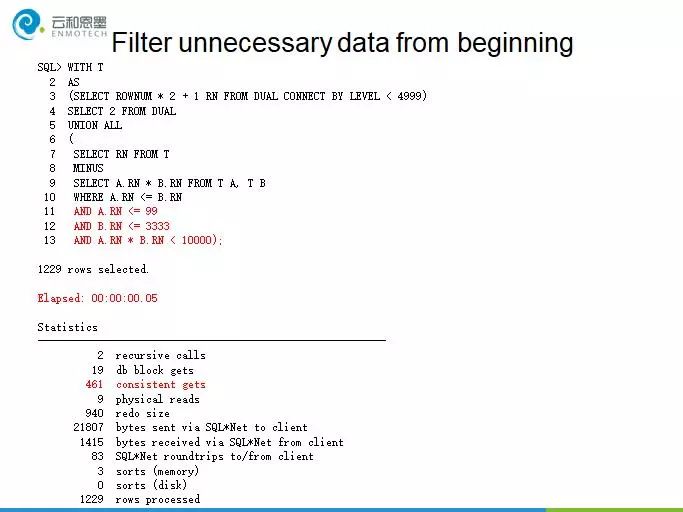 云和恩墨
ENMOTECH

Filter unnecessary data from beginning

SQL> WITH T
  2  AS
  3  (SELECT ROWNUM * 2 + 1 RN FROM DUAL CONNECT BY LEVEL < 4999)
  4  SELECT 2 FROM DUAL
  5  UNION ALL
  6  (
  7   SELECT RN FROM T
  8   MINUS
  9   SELECT A.RN * B.RN FROM T A, T B
 10   WHERE A.RN <= B.RN
 11   AND A.RN <= 99
 12   AND B.RN <= 3333
 13   AND A.RN * B.RN < 10000);

1229 rows selected.

Elapsed: 00:00:00.05

Statistics

2 recursive calls
19 db block gets
461 consistent gets
9 physical reads
940 redo size
21807 bytes sent via SQL*Net to client
1415 bytes received via SQL*Net from client
83 SQL*Net roundtrips to/from client
3 sorts (memory)
0 sorts (disk)
1229 rows processed